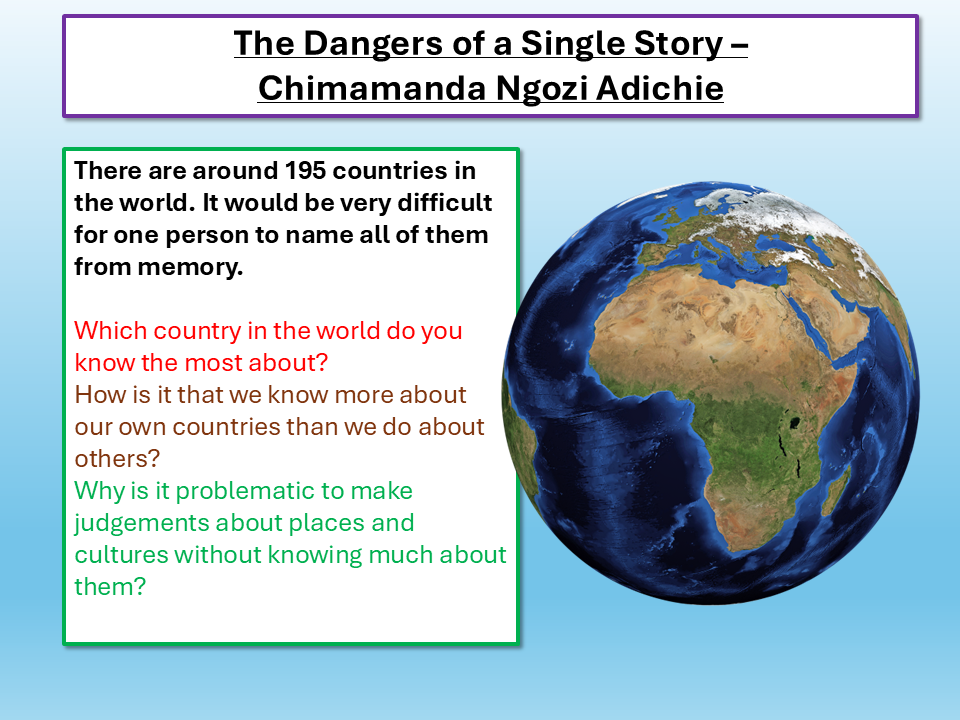 The Dangers of a Single Story – Chimamanda Ngozi Adichie

There are around 195 countries in the world. It would be very difficult for one person to name all of them from memory.

Which country in the world do you know the most about?
How is it that we know more about our own countries than we do about others?
Why is it problematic to make judgements about places and cultures without knowing much about them?